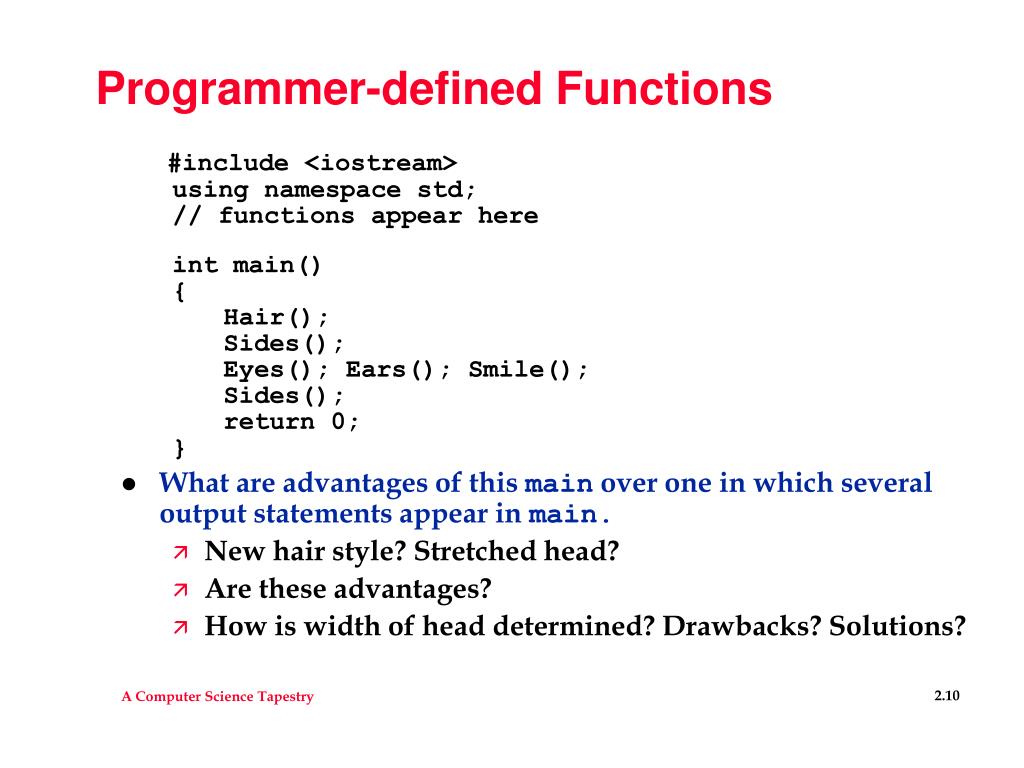 Programmer-defined Functions

#include <iostream>
using namespace std;
// functions appear here

int main()
{
Hair();
Sides();
Eyes(); Ears(); Smile();
Sides();
return 0;
}

● What are advantages of this main over one in which several output statements appear in main.

↗ New hair style? Stretched head?

↗ Are these advantages?

↗ How is width of head determined? Drawbacks? Solutions?

A Computer Science Tapestry

2.10